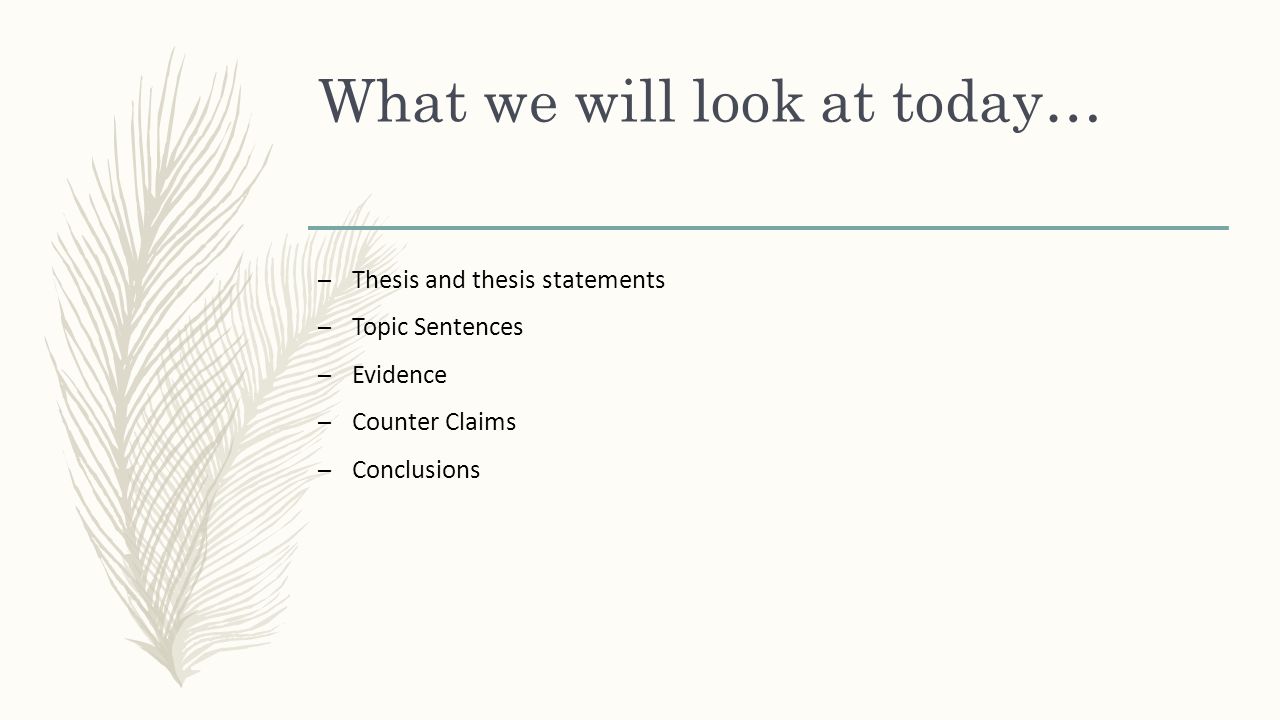 What we will look at today…

– Thesis and thesis statements
– Topic Sentences
– Evidence
– Counter Claims
– Conclusions